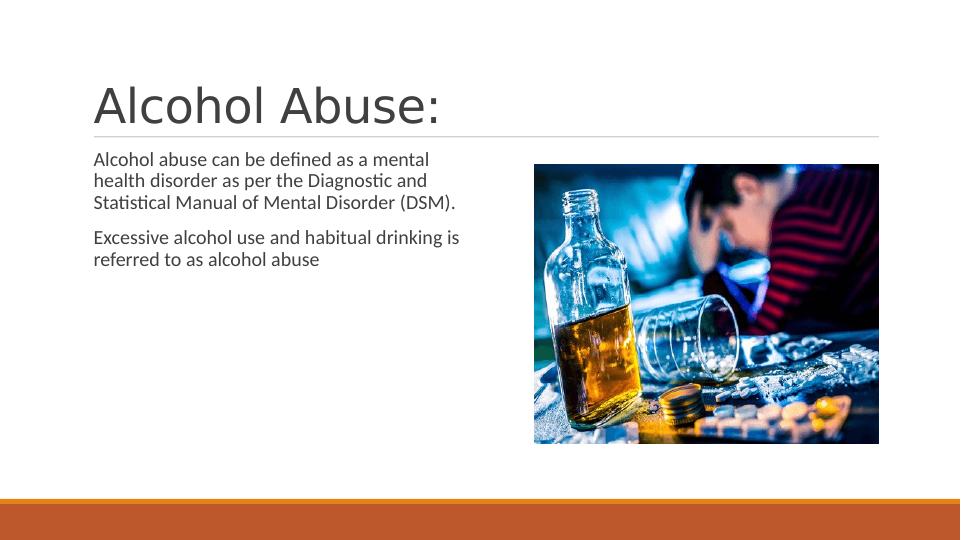 Alcohol Abuse:

Alcohol abuse can be defined as a mental health disorder as per the Diagnostic and Statistical Manual of Mental Disorder (DSM).

Excessive alcohol use and habitual drinking is referred to as alcohol abuse